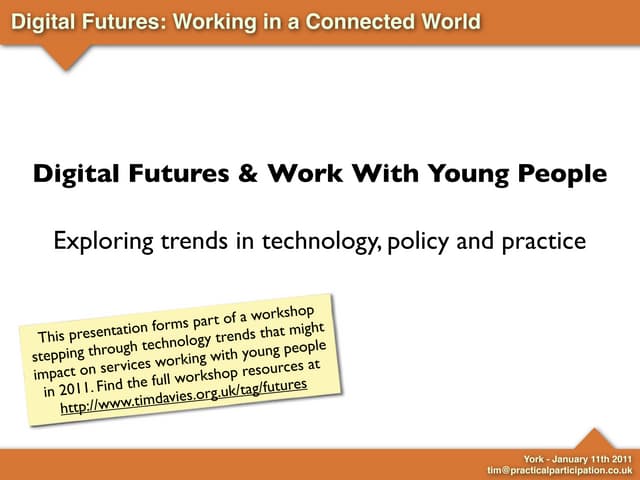 Digital Futures: Working in a Connected World

Digital Futures & Work With Young People

Exploring trends in technology, policy and practice

This presentation forms part of a workshop stepping through technology trends that might impact on services working with young people in 2011. Find the full workshop resources at http://www.timdavies.org.uk/tag/futures

York - January 11th 2011
tim@practicalparticipation.co.uk